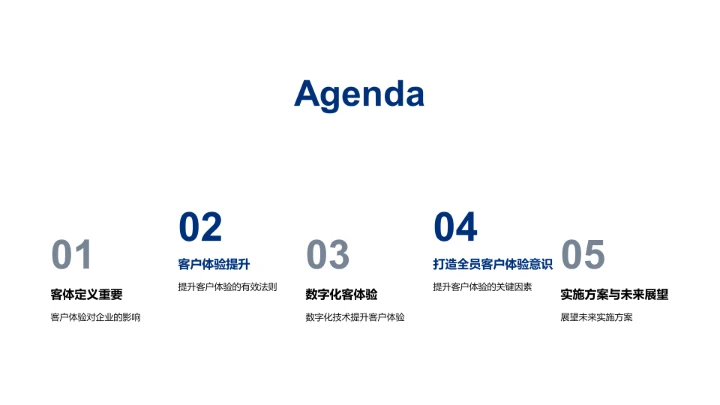 Agenda

01
客体定义重要
客户体验对企业的影响

02
客户体验提升
提升客户体验的有效法则

03
数字化客体验
数字化技术提升客户体验

04
打造全员客户体验意识
提升客户体验的关键因素

05
实施方案与未来展望
展望未来实施方案